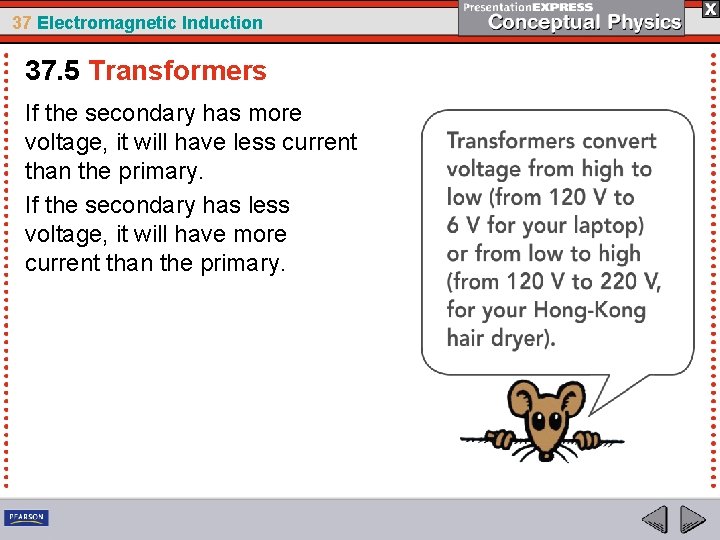 37 Electromagnetic Induction

PresentationEXPRESS
Conceptual Physics

X

37.5 Transformers

If the secondary has more voltage, it will have less current than the primary.

If the secondary has less voltage, it will have more current than the primary.

Transformers convert voltage from high to low (from 120 V to 6 V for your laptop) or from low to high (from 120 V to 220 V, for your Hong-Kong hair dryer).

PEARSON